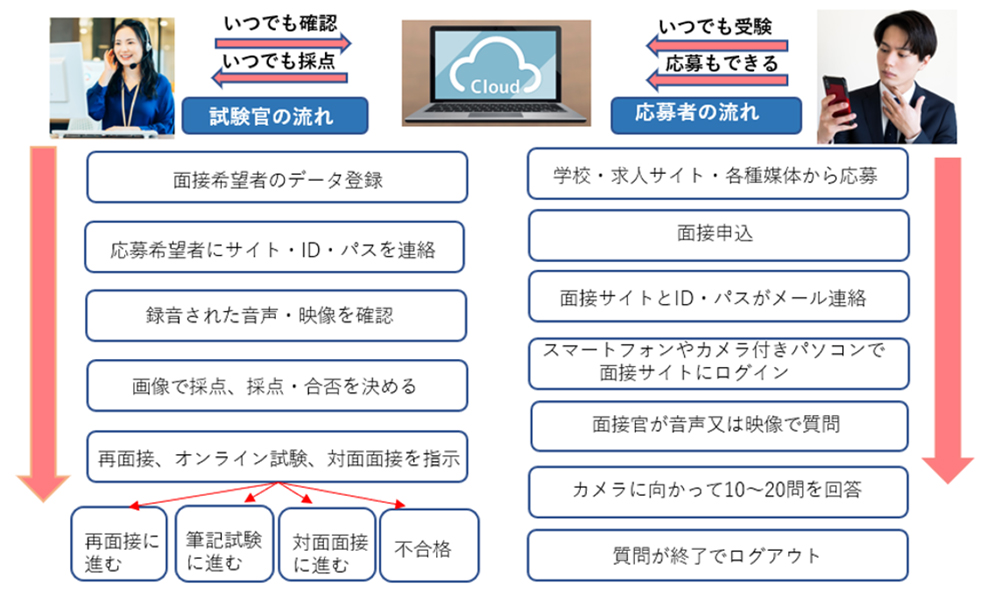 いつでも確認

いつでも採点

試験官の流れ

Cloud

いつでも受験

応募もできる

応募者の流れ

面接希望者のデータ登録

応募希望者にサイト・ID・パスを連絡

録音された音声・映像を確認

画像で採点、採点・合否を決める

再面接、オンライン試験、対面面接を指示

再面接に進む

筆記試験に進む

対面面接に進む

不合格

学校・求人サイト・各種媒体から応募

面接申込

面接サイトとID・パスがメール連絡

スマートフォンやカメラ付きパソコンで面接サイトにログイン

面接官が音声又は映像で質問

カメラに向かって10～20問を回答

質問が終了でログアウト